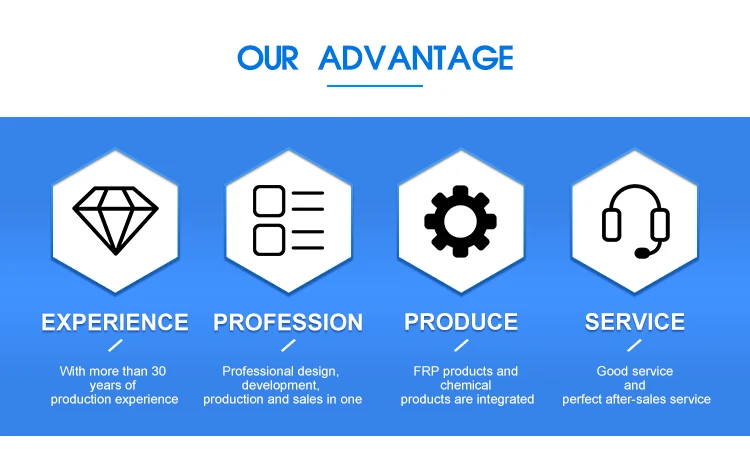 OUR ADVANTAGE

EXPERIENCE

With more than 30 years of production experience

PROFESSION

Professional design, development, production and sales in one

PRODUCE

FRP products and chemical products are integrated

SERVICE

Good service and perfect after-sales service